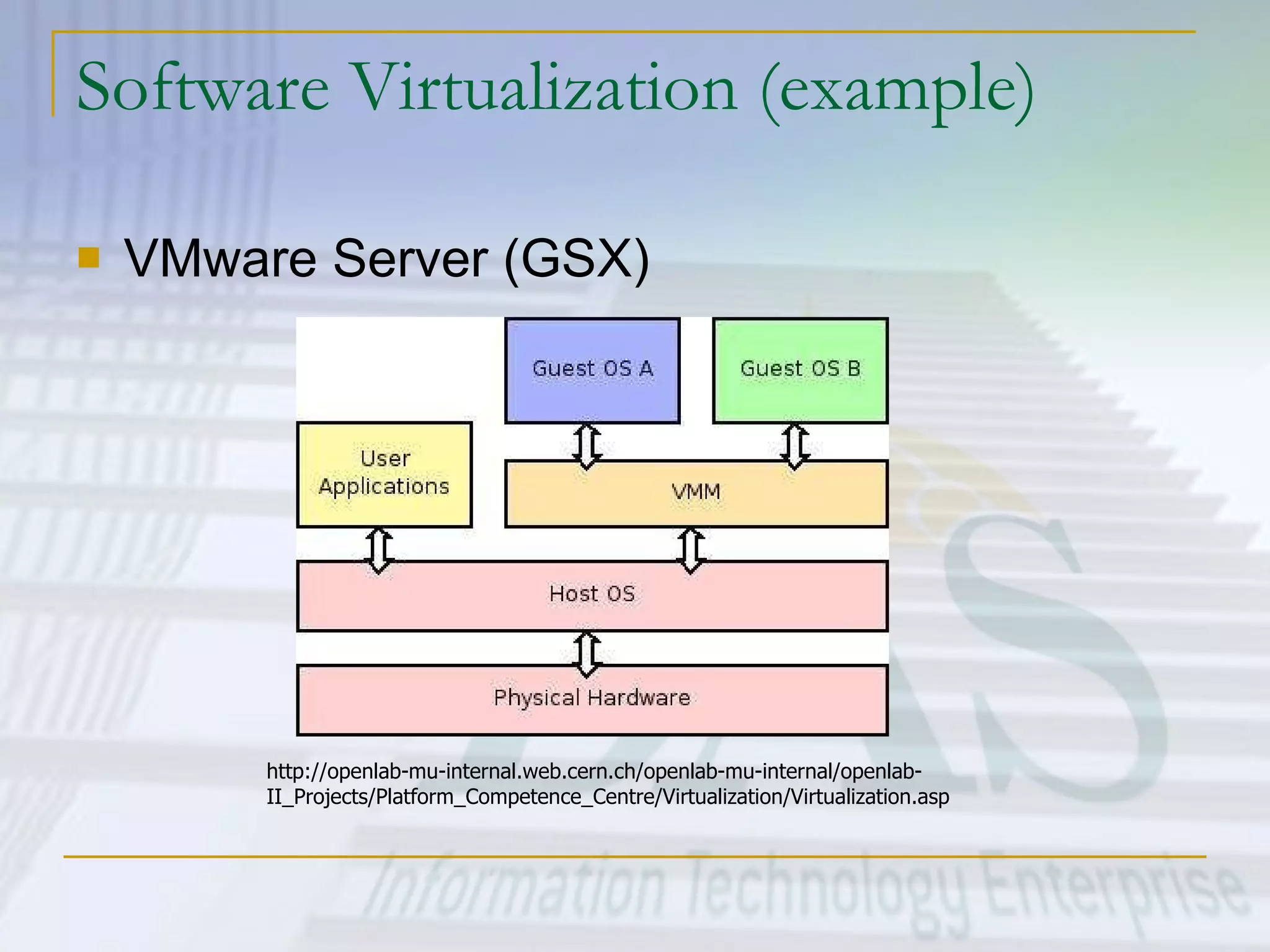 Software Virtualization (example)

VMware Server (GSX)

Guest OS A

Guest OS B

User Applications

VMM

Host OS

Physical Hardware

http://openlab-mu-internal.web.cern.ch/openlab-mu-internal/openlab-II_Projects/Platform_Competence_Centre/Virtualization/Virtualization.asp

Information Technology Enterprise